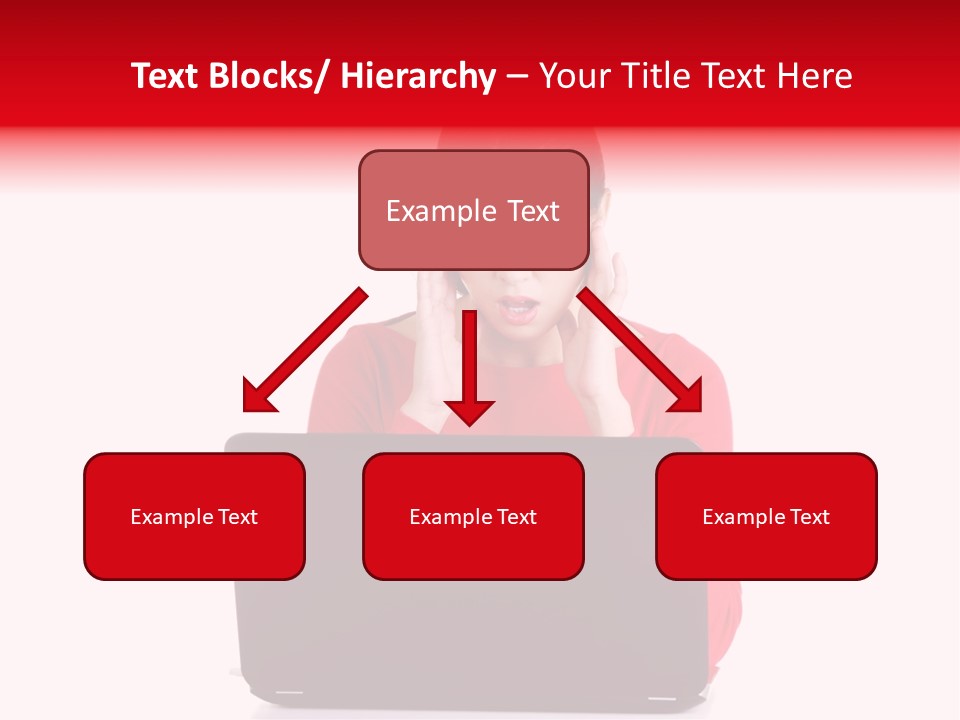 Text Blocks/ Hierarchy – Your Title Text Here

Example Text

Example Text

Example Text

Example Text